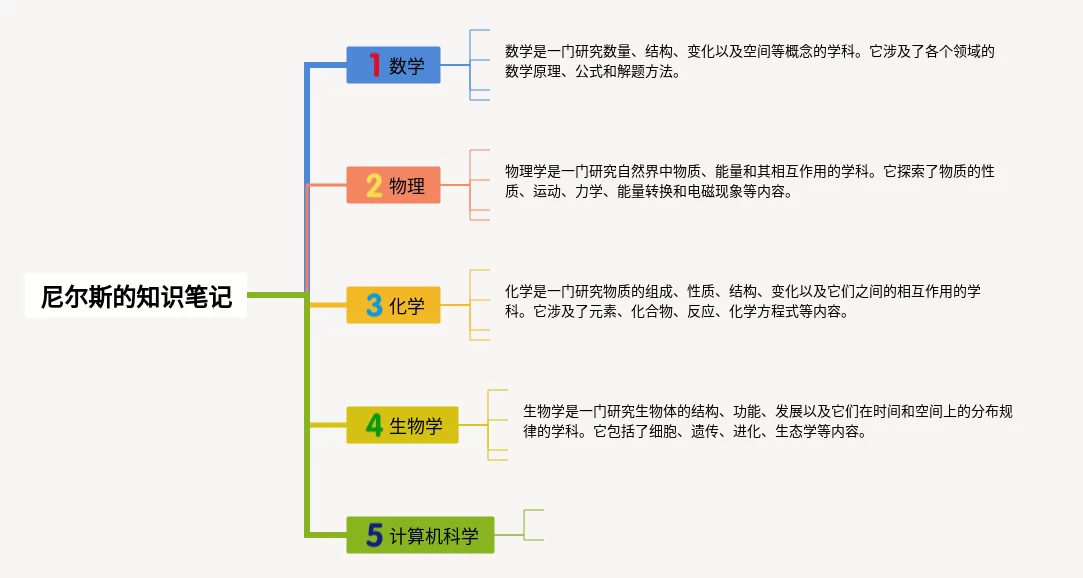 尼尔斯的知识笔记

1 数学

数学是一门研究数量、结构、变化以及空间等概念的学科。它涉及了各个领域的数学原理、公式和解题方法。

2 物理

物理学是一门研究自然界中物质、能量和其相互作用的学科。它探索了物质的性质、运动、力学、能量转换和电磁现象等内容。

3 化学

化学是一门研究物质的组成、性质、结构、变化以及它们之间的相互作用的学科。它涉及了元素、化合物、反应、化学方程式等内容。

4 生物学

生物学是一门研究生物体的结构、功能、发展以及它们在时间和空间上的分布规律的学科。它包括了细胞、遗传、进化、生态学等内容。

5 计算机科学